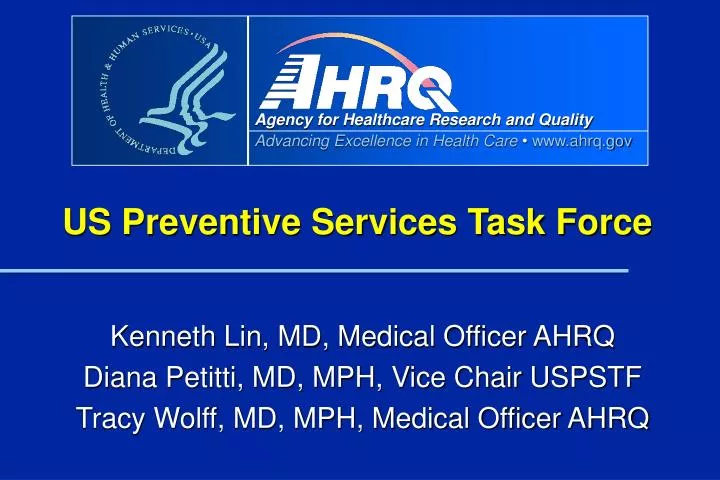 DEPARTMENT OF HEALTH & HUMAN SERVICES • USA

AHRQ
Agency for Healthcare Research and Quality
Advancing Excellence in Health Care • www.ahrq.gov

US Preventive Services Task Force

Kenneth Lin, MD, Medical Officer AHRQ
Diana Petitti, MD, MPH, Vice Chair USPSTF
Tracy Wolff, MD, MPH, Medical Officer AHRQ